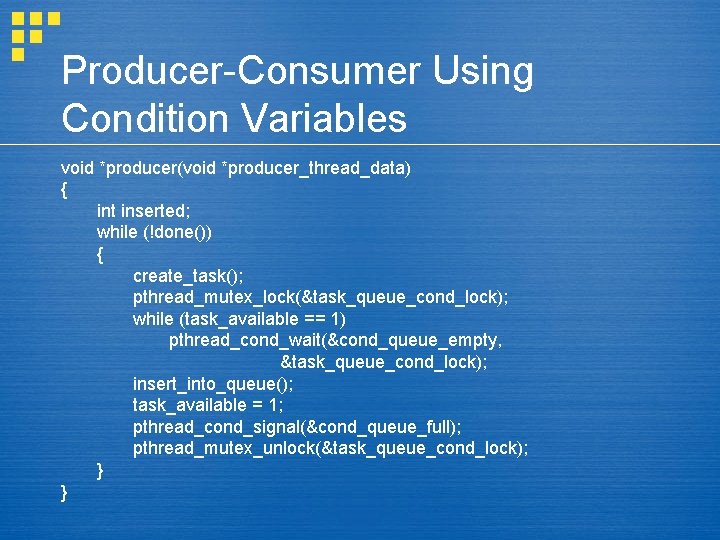 Producer-Consumer Using Condition Variables

void *producer(void *producer_thread_data)
{
int inserted;
while (!done())
{
create_task();
pthread_mutex_lock(&task_queue_cond_lock);
while (task_available == 1)
pthread_cond_wait(&cond_queue_empty,
&task_queue_cond_lock);
insert_into_queue();
task_available = 1;
pthread_cond_signal(&cond_queue_full);
pthread_mutex_unlock(&task_queue_cond_lock);
}
}